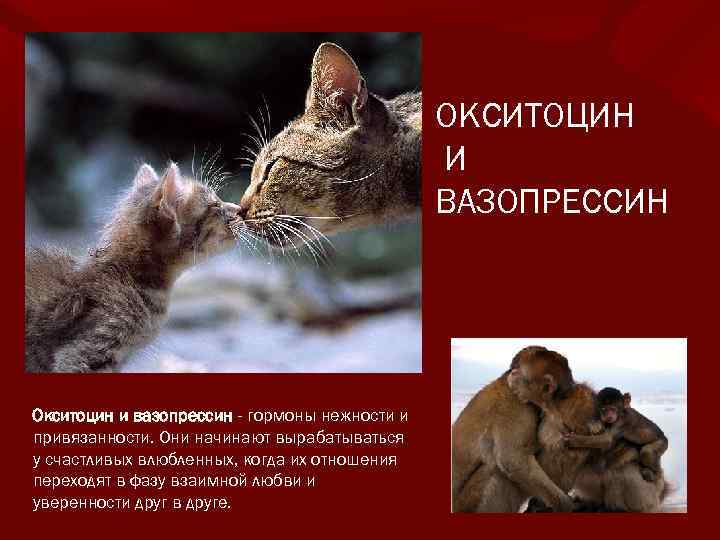 ОКСИТОЦИН
И
ВАЗОПРЕССИН

Окситоцин и вазопрессин - гормоны нежности и привязанности. Они начинают вырабатываться у счастливых влюбленных, когда их отношения переходят в фазу взаимной любви и уверенности друг в друге.